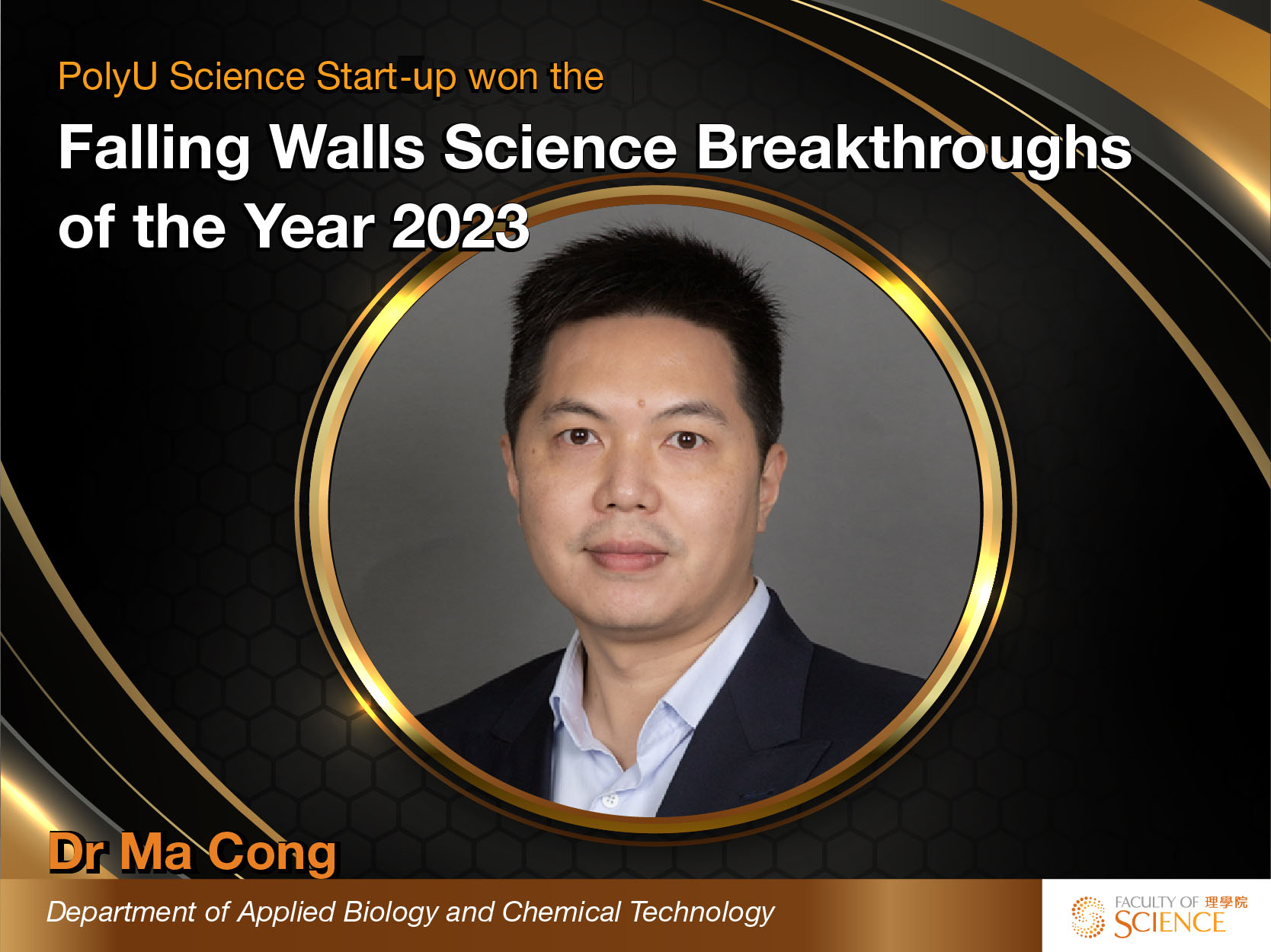 PolyU Science Start-up won the

Falling Walls Science Breakthroughs of the Year 2023

Dr Ma Cong

Department of Applied Biology and Chemical Technology

FACULTY OF 理學院
SCIENCE